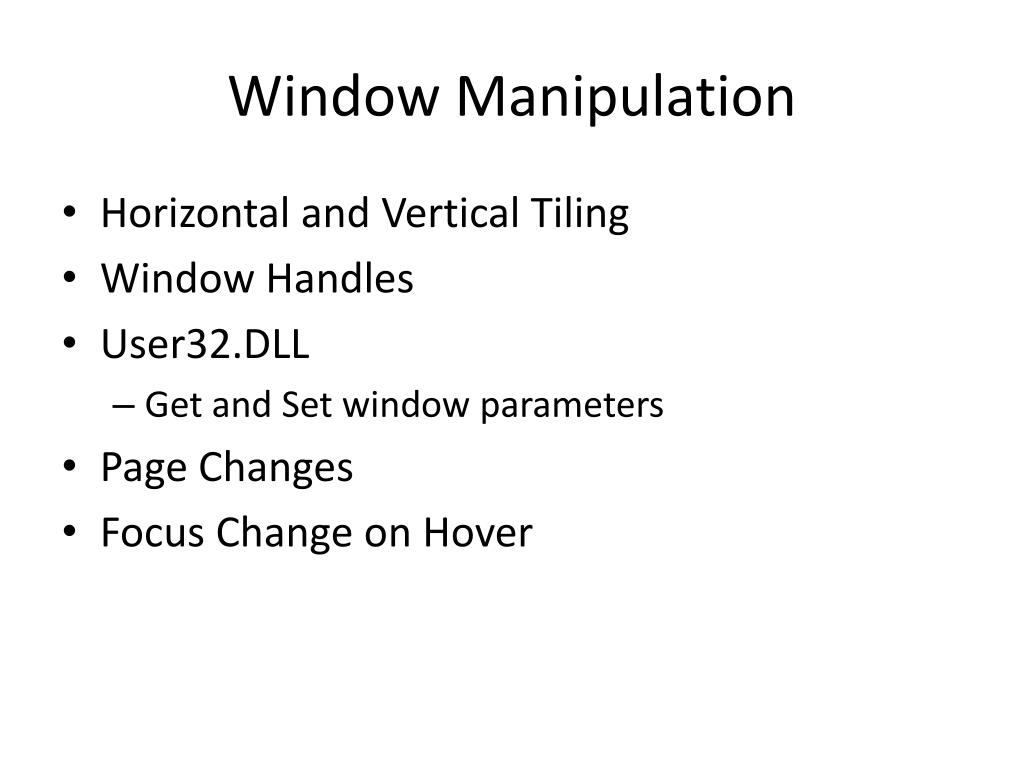 Window Manipulation

• Horizontal and Vertical Tiling
• Window Handles
• User32.DLL
– Get and Set window parameters
• Page Changes
• Focus Change on Hover